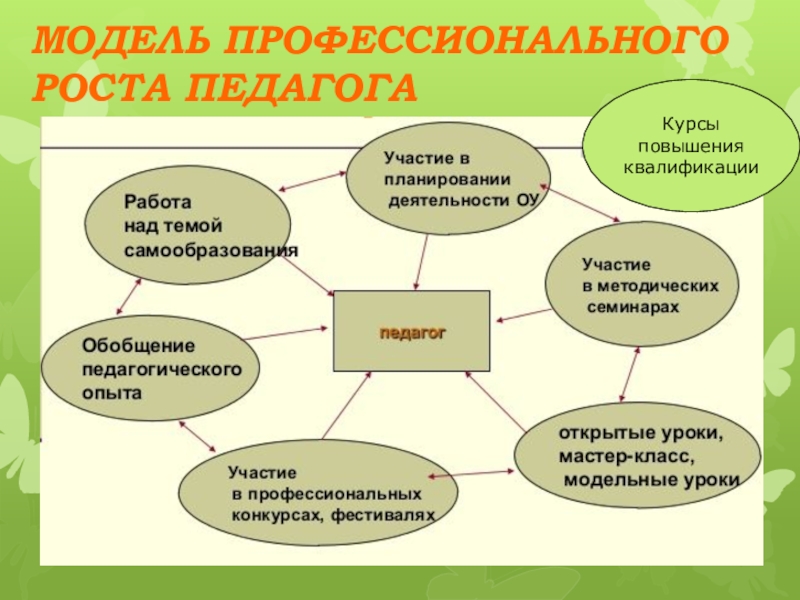 МОДЕЛЬ ПРОФЕССИОНАЛЬНОГО РОСТА ПЕДАГОГА

Курсы повышения квалификации

Участие в планировании деятельности ОУ

Работа над темой самообразования

Участие в методических семинарах

педагог

Обобщение педагогического опыта

открытые уроки, мастер-класс, модельные уроки

Участие в профессиональных конкурсах, фестивалях